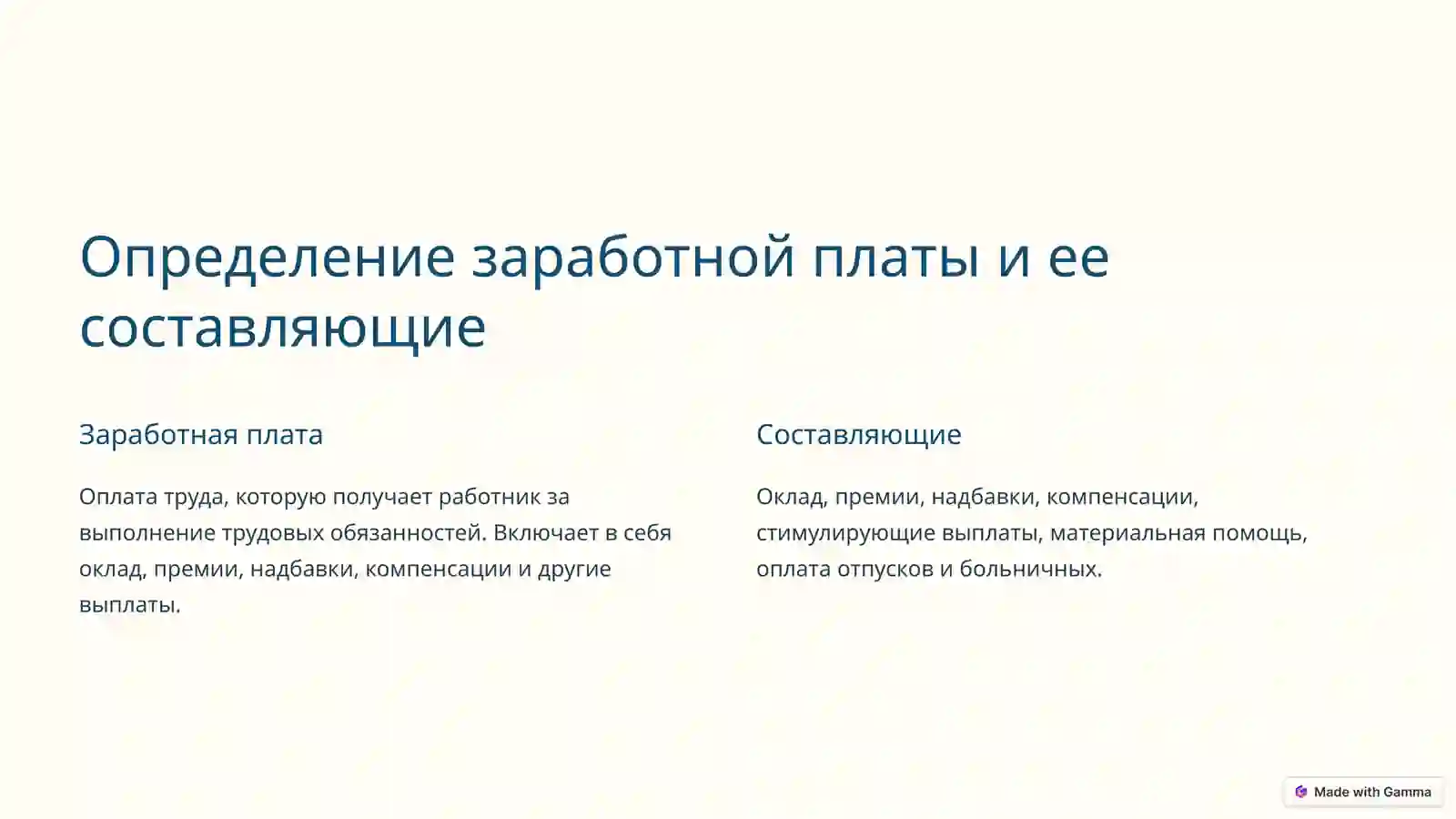 Определение заработной платы и ее составляющие

Заработная плата

Оплата труда, которую получает работник за выполнение трудовых обязанностей. Включает в себя оклад, премии, надбавки, компенсации и другие выплаты.

Составляющие

Оклад, премии, надбавки, компенсации, стимулирующие выплаты, материальная помощь, оплата отпусков и больничных.

Made with Gamma